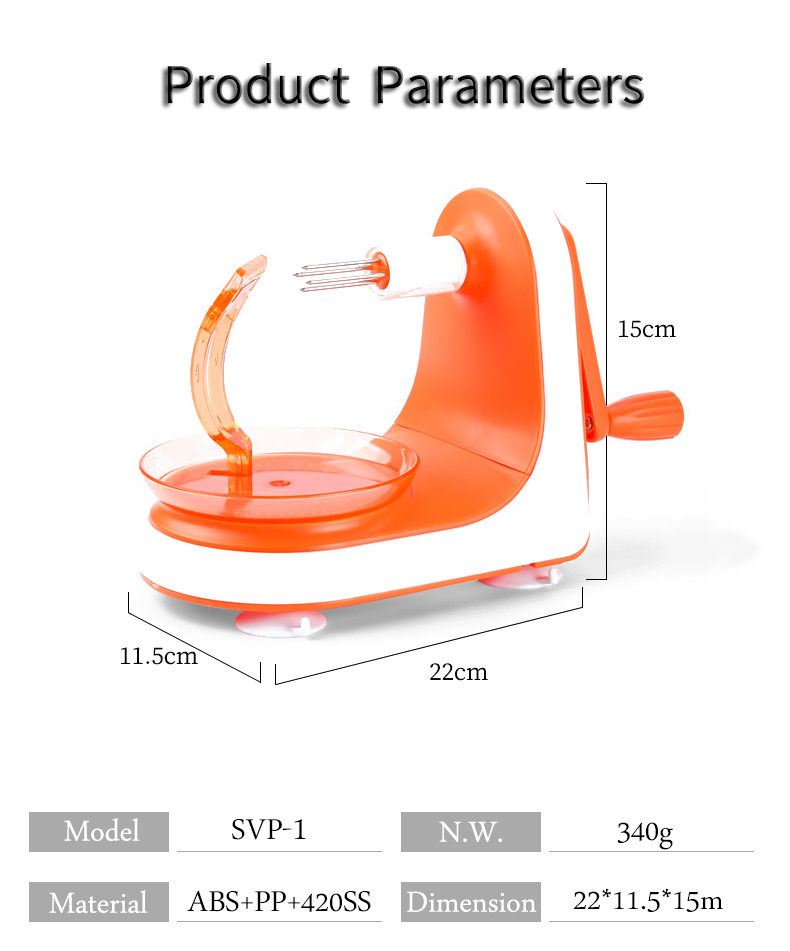 Product Parameters

15cm

11.5cm

22cm

| Model | SVP-1 | N.W. | 340g |
|---|---|---|---|
| Material | ABS+PP+420SS | Dimension | 22*11.5*15m |